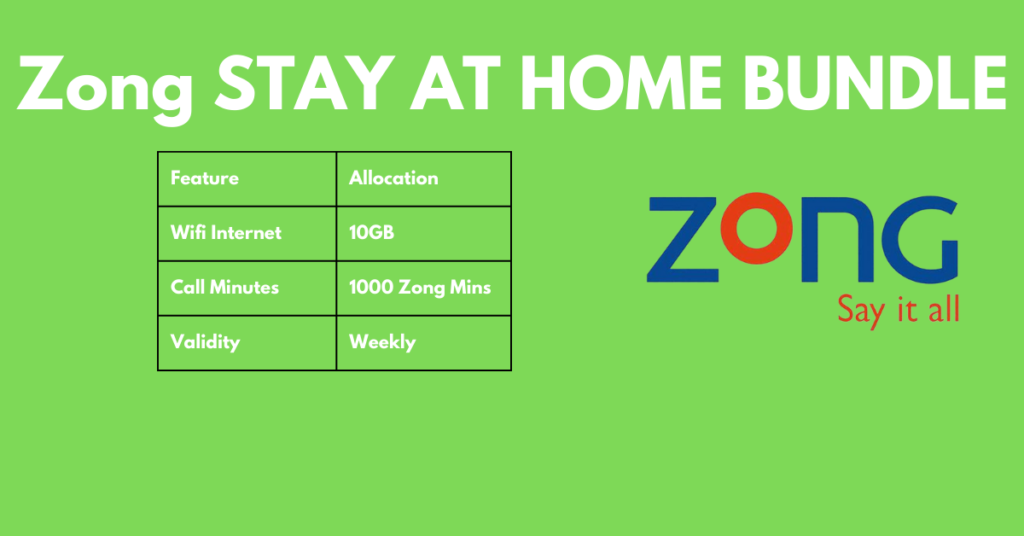 Zong STAY AT HOME BUNDLE

| Feature | Allocation |
|---|---|
| Wifi Internet | 10GB |
| Call Minutes | 1000 Zong Mins |
| Validity | Weekly |

ZONG
Say it all